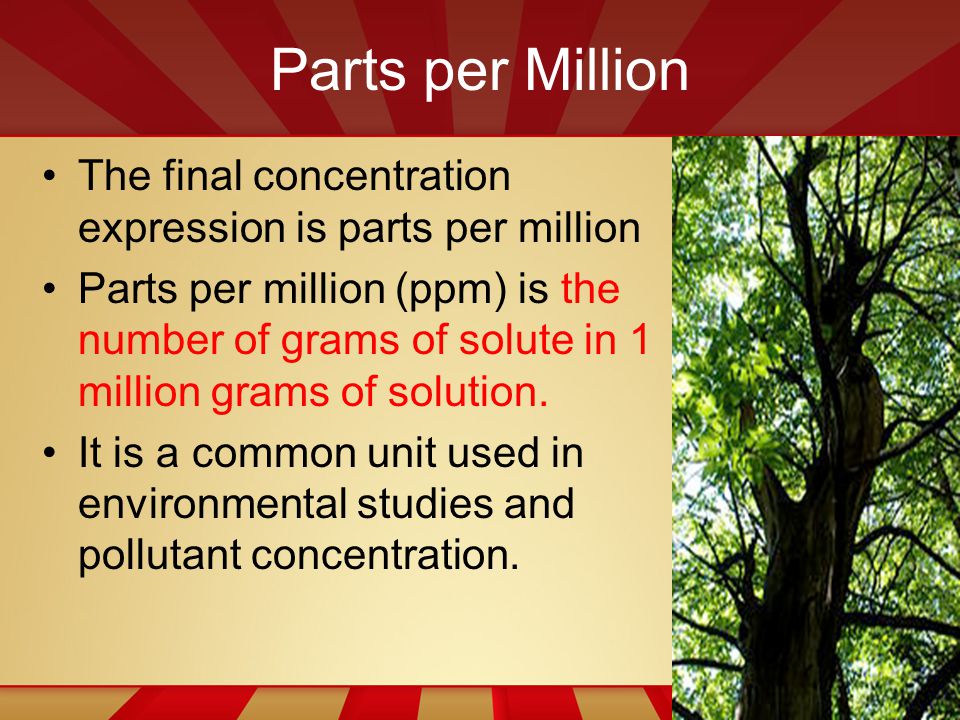 Parts per Million

• The final concentration expression is parts per million

• Parts per million (ppm) is the number of grams of solute in 1 million grams of solution.

• It is a common unit used in environmental studies and pollutant concentration.